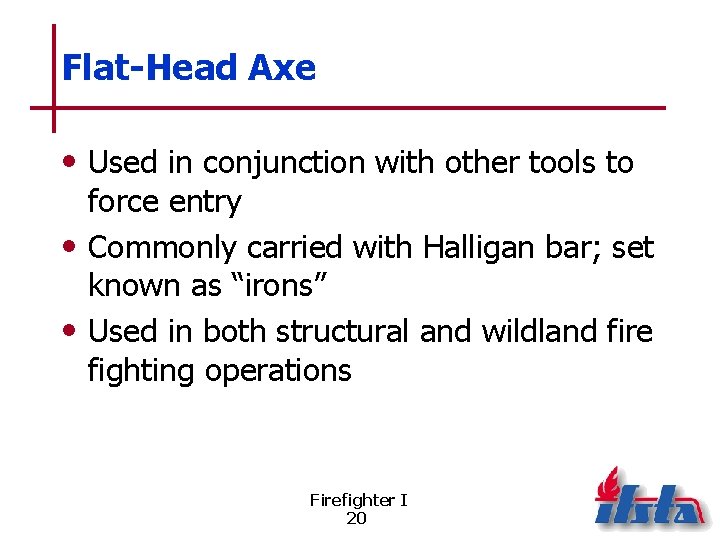 Flat-Head Axe

• Used in conjunction with other tools to force entry
• Commonly carried with Halligan bar; set known as “irons”
• Used in both structural and wildland fire fighting operations

Firefighter I
20

ifsta